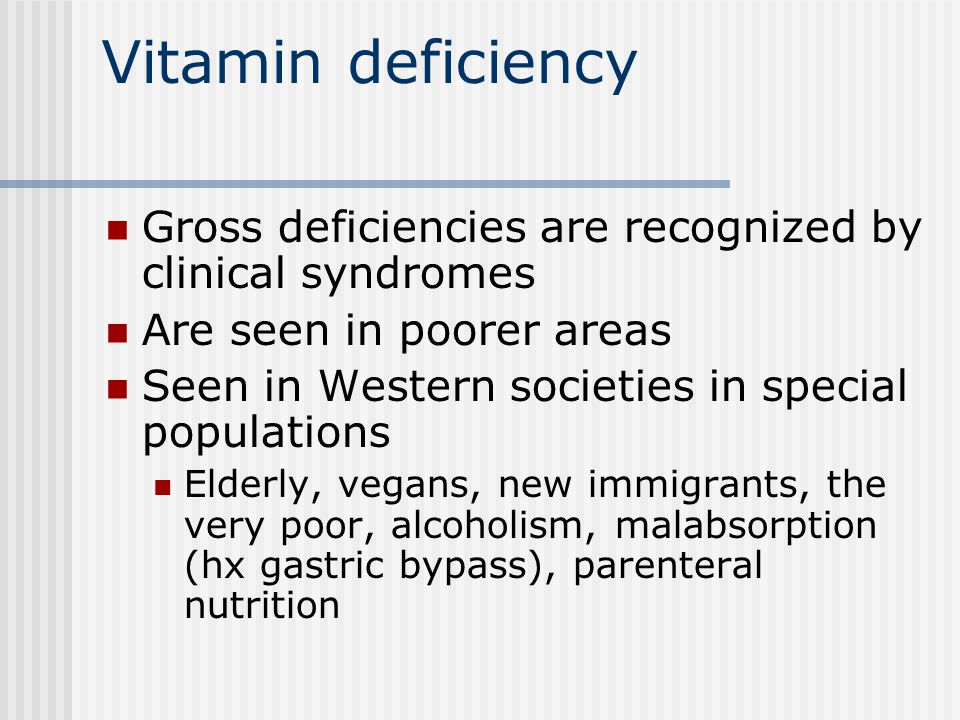 Vitamin deficiency

- Gross deficiencies are recognized by clinical syndromes
- Are seen in poorer areas
- Seen in Western societies in special populations
  - Elderly, vegans, new immigrants, the very poor, alcoholism, malabsorption (hx gastric bypass), parenteral nutrition